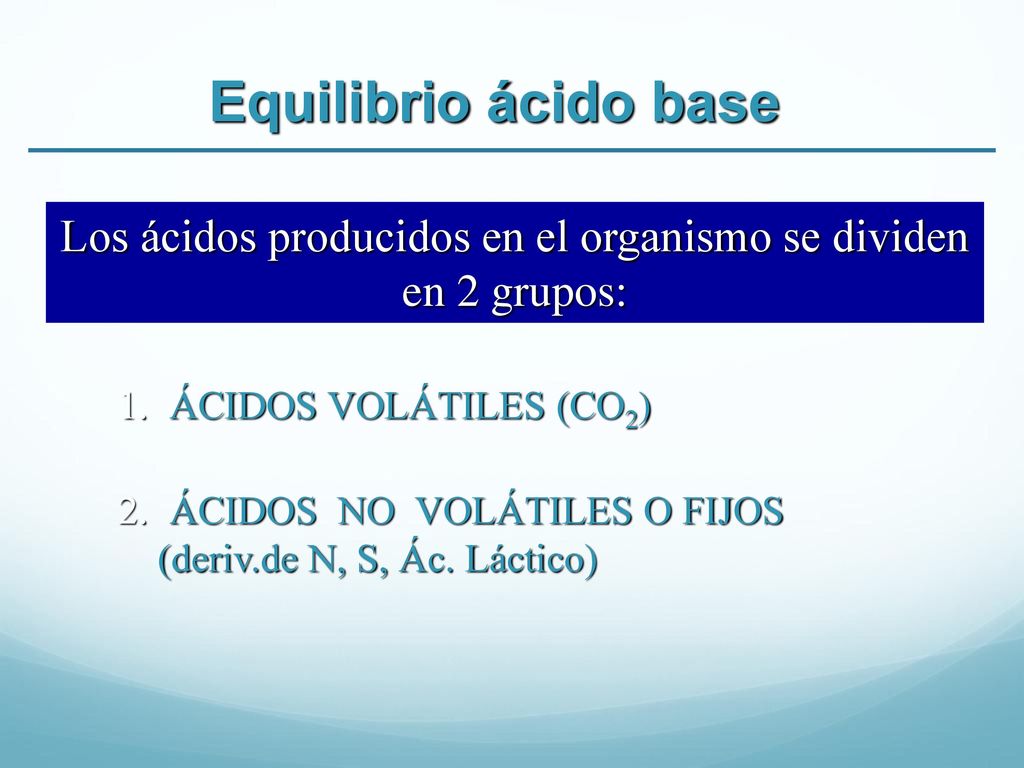 Equilibrio ácido base

Los ácidos producidos en el organismo se dividen en 2 grupos:

1. ÁCIDOS VOLÁTILES ($CO_2$)

2. ÁCIDOS NO VOLÁTILES O FIJOS (deriv.de N, S, Ác. Láctico)